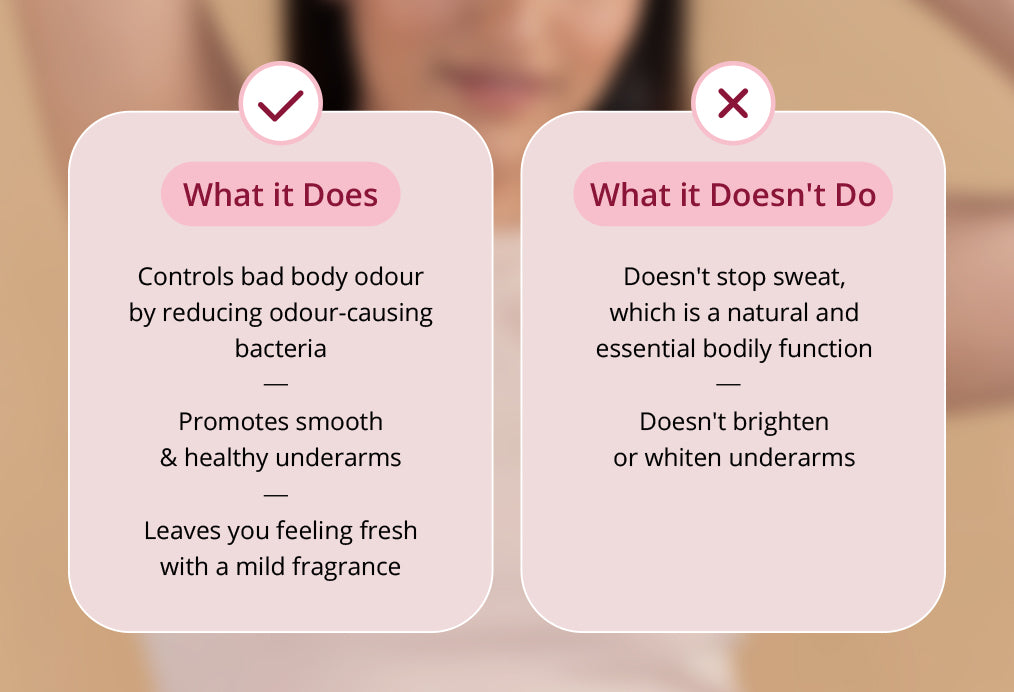 What it Does

Controls bad body odour by reducing odour-causing bacteria

—

Promotes smooth & healthy underarms

—

Leaves you feeling fresh with a mild fragrance

What it Doesn't Do

Doesn't stop sweat, which is a natural and essential bodily function

—

Doesn't brighten or whiten underarms